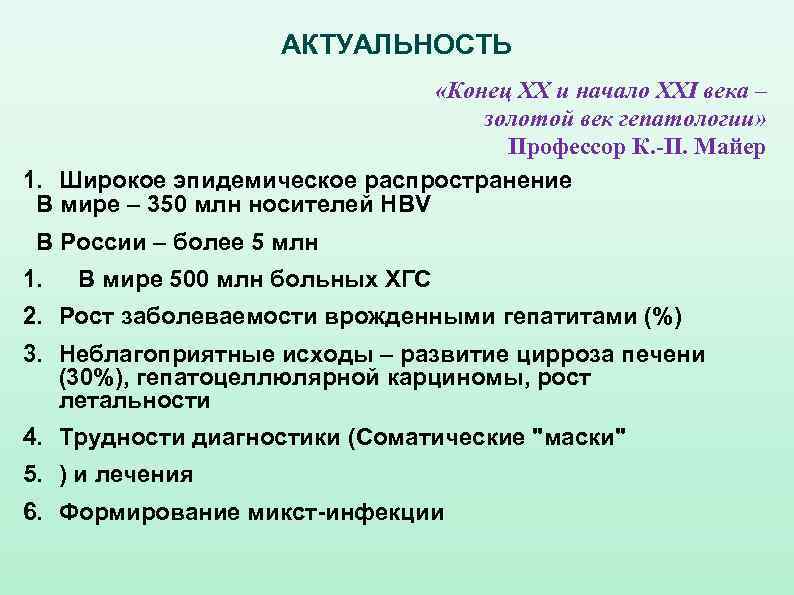 АКТУАЛЬНОСТЬ

«Конец XX и начало XXI века – золотой век гепатологии»
Профессор К.-П. Майер

1. Широкое эпидемическое распространение
В мире – 350 млн носителей HBV

В России – более 5 млн

1. В мире 500 млн больных ХГС

2. Рост заболеваемости врожденными гепатитами (%)

3. Неблагоприятные исходы – развитие цирроза печени (30%), гепатоцеллюлярной карциномы, рост летальности

4. Трудности диагностики (Соматические "маски"

5. ) и лечения

6. Формирование микст-инфекции